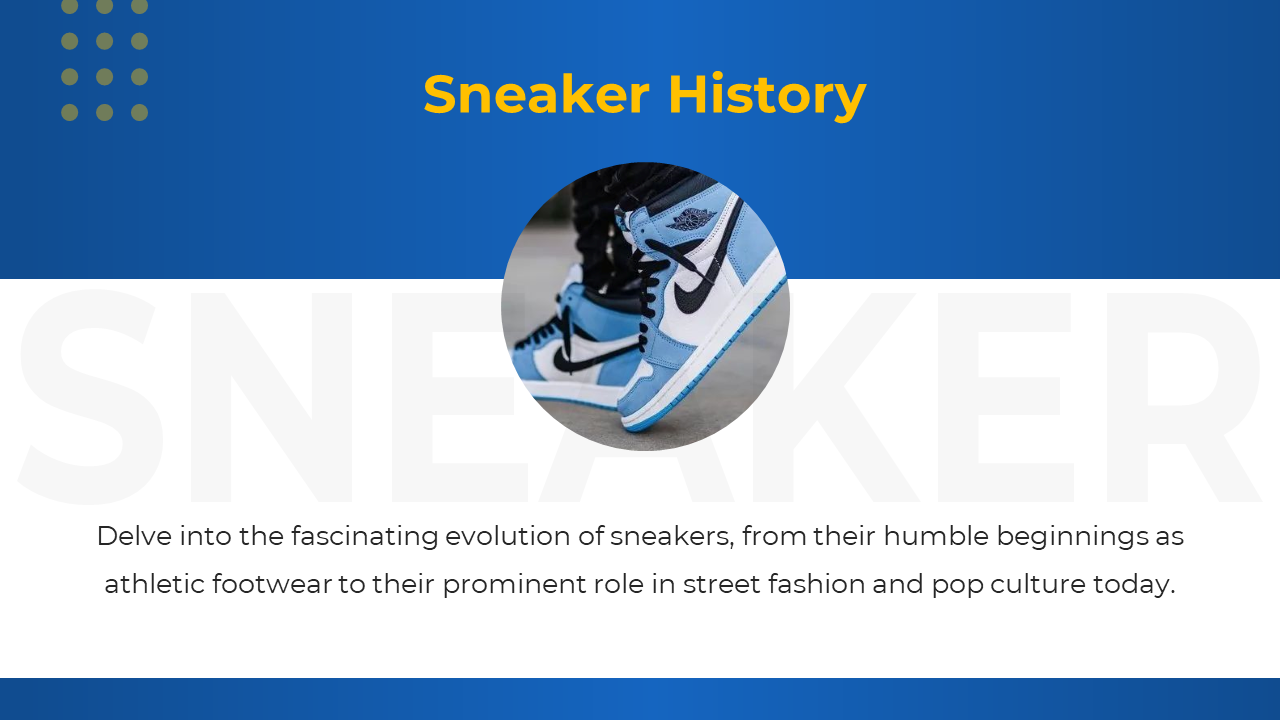 Sneaker History

SNEAKER

Delve into the fascinating evolution of sneakers, from their humble beginnings as athletic footwear to their prominent role in street fashion and pop culture today.